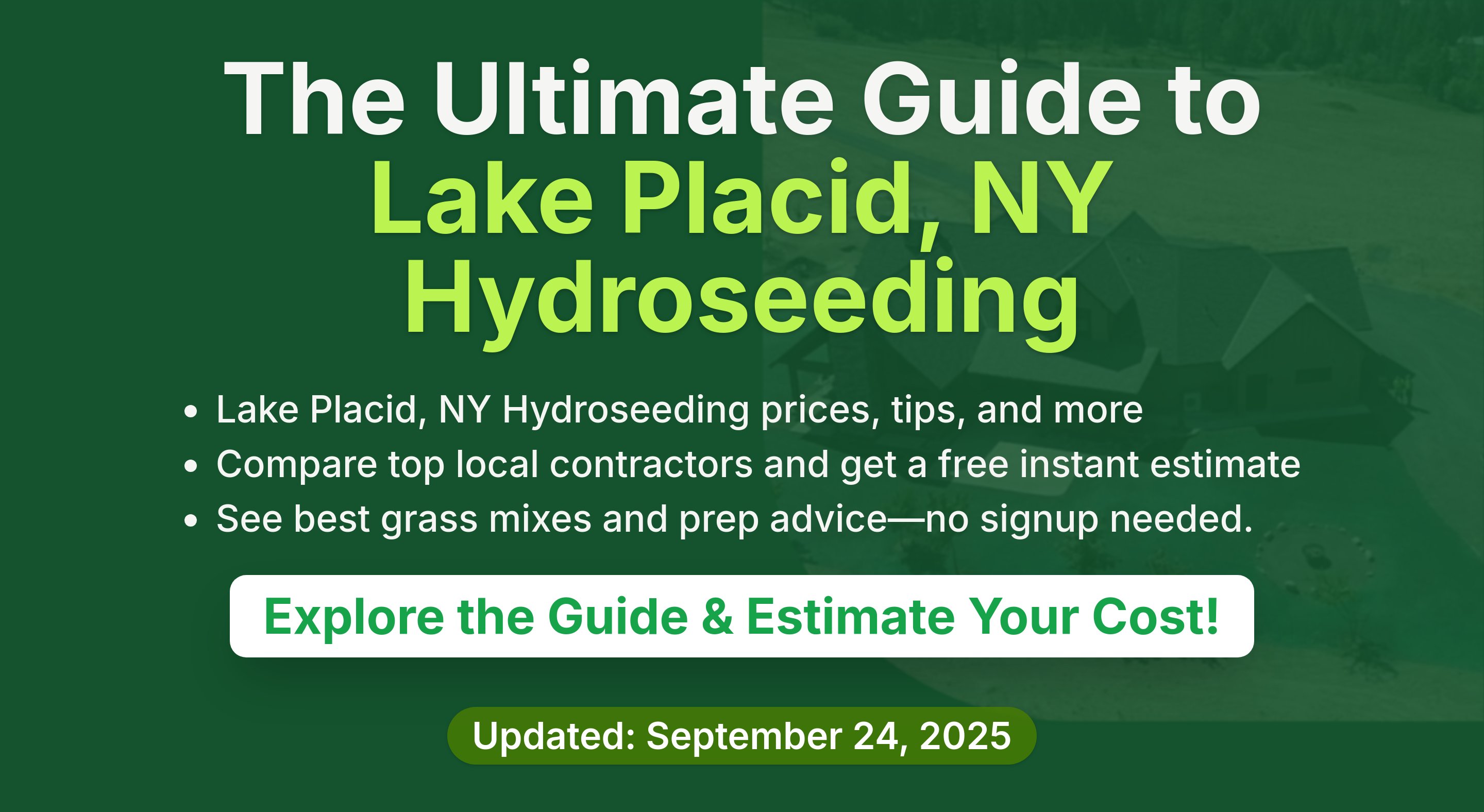 The Ultimate Guide to
Lake Placid, NY Hydroseeding

• Lake Placid, NY Hydroseeding prices, tips, and more
• Compare top local contractors and get a free instant estimate
• See best grass mixes and prep advice—no signup needed.

Explore the Guide & Estimate Your Cost!

Updated: September 24, 2025